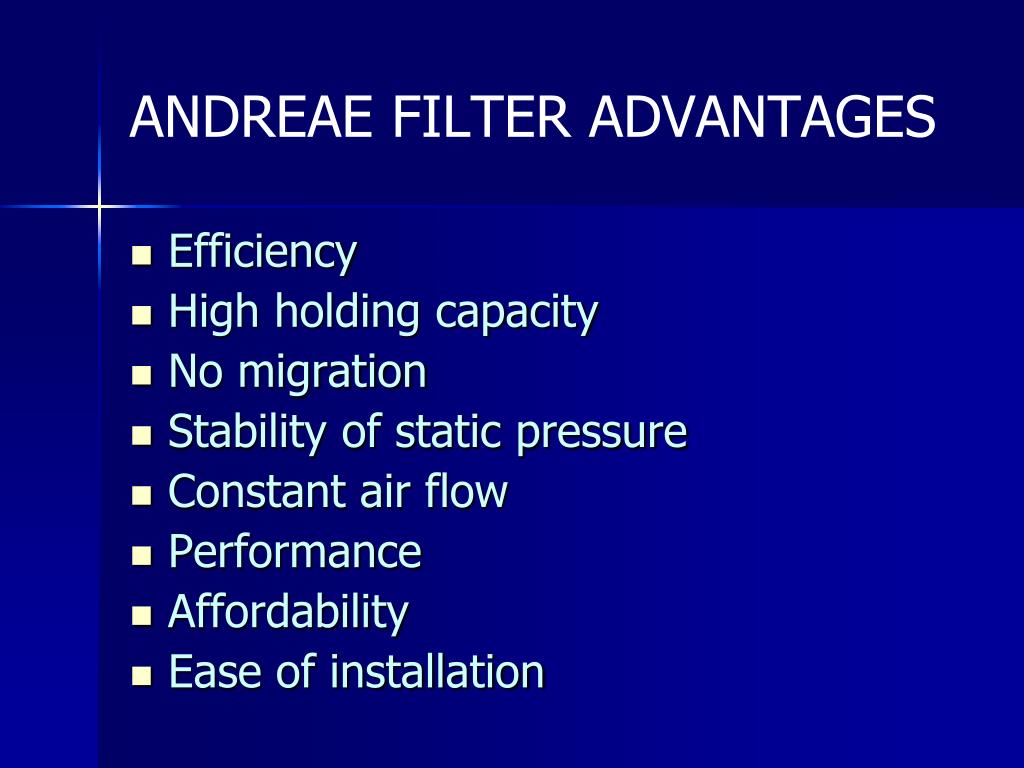 ANDREAE FILTER ADVANTAGES

- Efficiency
- High holding capacity
- No migration
- Stability of static pressure
- Constant air flow
- Performance
- Affordability
- Ease of installation